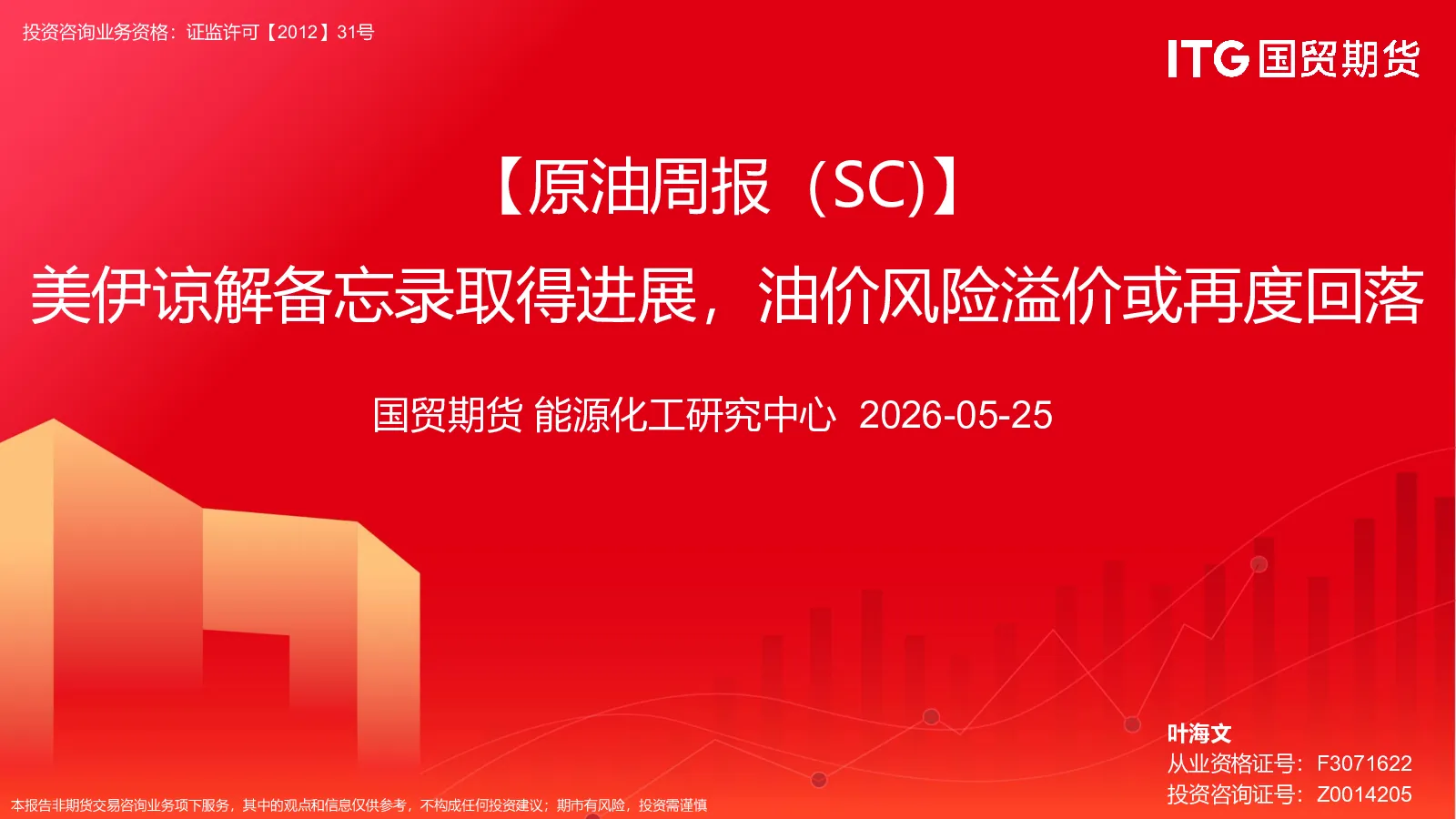 投资咨询业务资格：证监许可【2012】31号

ITG 国贸期货

【原油周报（SC)】

美伊谅解备忘录取得进展，油价风险溢价或再度回落

国贸期货 能源化工研究中心 2026-05-25

叶海文
从业资格证号：F3071622
投资咨询证号：Z0014205

本报告非期货交易咨询业务项下服务，其中的观点和信息仅供参考，不构成任何投资建议；期市有风险，投资需谨慎